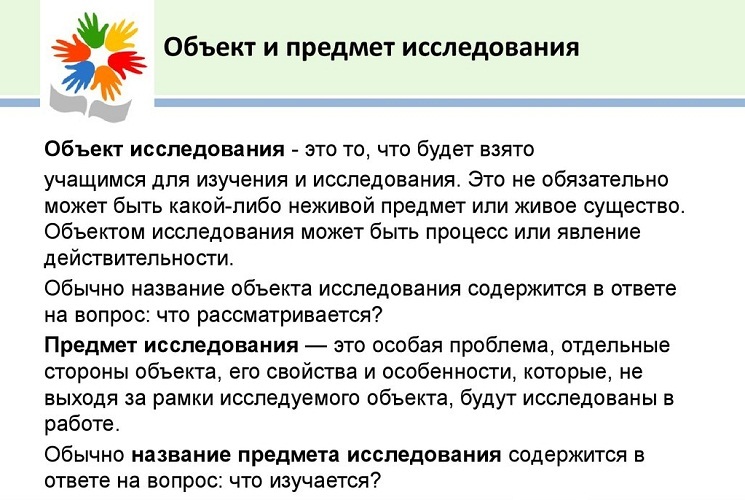 Объект и предмет исследования

Объект исследования - это то, что будет взято учащимся для изучения и исследования. Это не обязательно может быть какой-либо неживой предмет или живое существо. Объектом исследования может быть процесс или явление действительности.

Обычно название объекта исследования содержится в ответе на вопрос: что рассматривается?

Предмет исследования — это особая проблема, отдельные стороны объекта, его свойства и особенности, которые, не выходя за рамки исследуемого объекта, будут исследованы в работе.

Обычно название предмета исследования содержится в ответе на вопрос: что изучается?